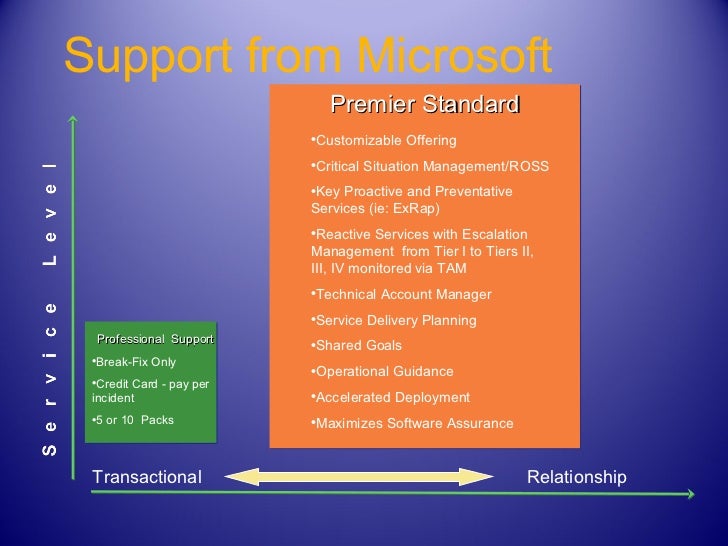 Support from Microsoft

Service Level

Professional Support

•Break-Fix Only

•Credit Card - pay per incident

•5 or 10 Packs

Premier Standard

•Customizable Offering

•Critical Situation Management/ROSS

•Key Proactive and Preventative Services (ie: ExRap)

•Reactive Services with Escalation Management from Tier I to Tiers II, III, IV monitored via TAM

•Technical Account Manager

•Service Delivery Planning

•Shared Goals

•Operational Guidance

•Accelerated Deployment

•Maximizes Software Assurance

Transactional

Relationship